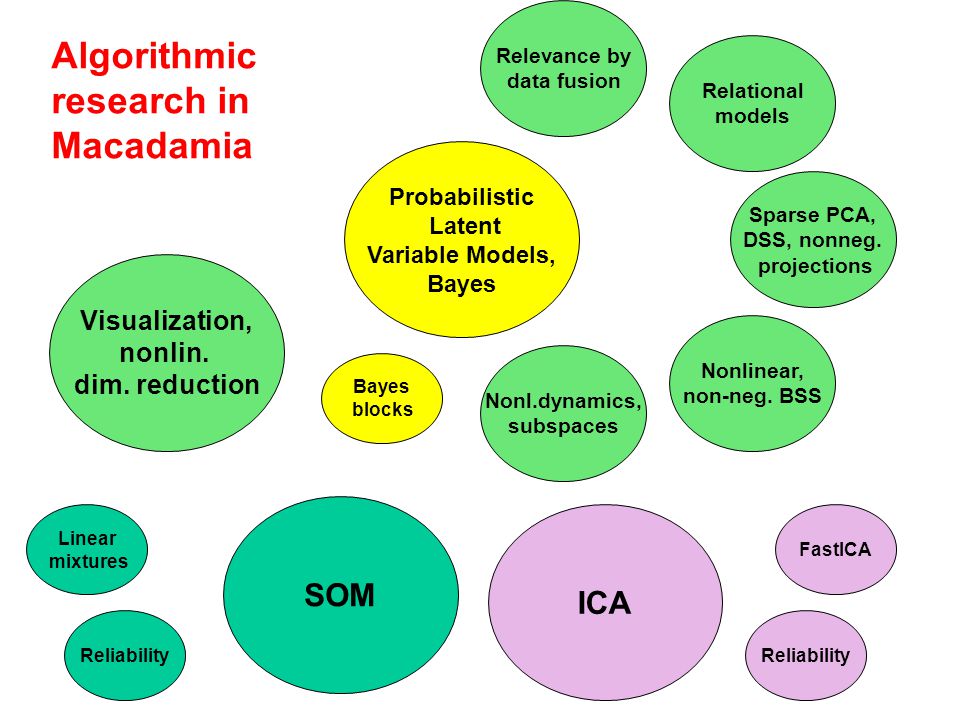 Algorithmic research in Macadamia

Relevance by data fusion

Relational models

Probabilistic Latent Variable Models, Bayes

Sparse PCA, DSS, nonneg. projections

Visualization, nonlin. dim. reduction

Bayes blocks

Nonl.dynamics, subspaces

Nonlinear, non-neg. BSS

Linear mixtures

SOM

ICA

FastICA

Reliability

Reliability